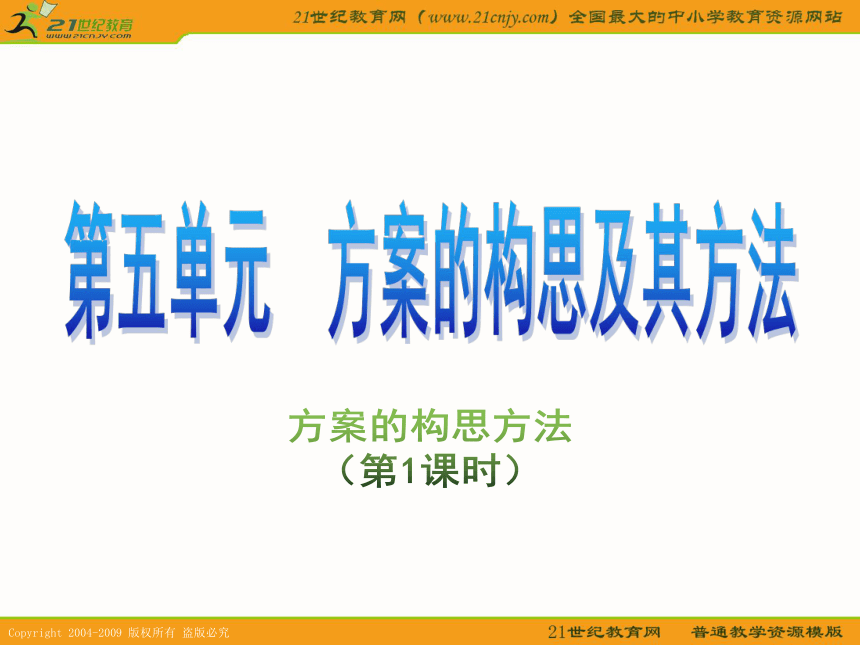 21世纪教育
www.21cnjy.com

21世纪教育网（www.21cnjy.com）全国最大的中小学教育资源网站

第五单元　方案的构思及其方法

方案的构思方法
（第1课时）

Copyright 2004-2009 版权所有 盗版必究

21世纪教育网　普通教学资源模版